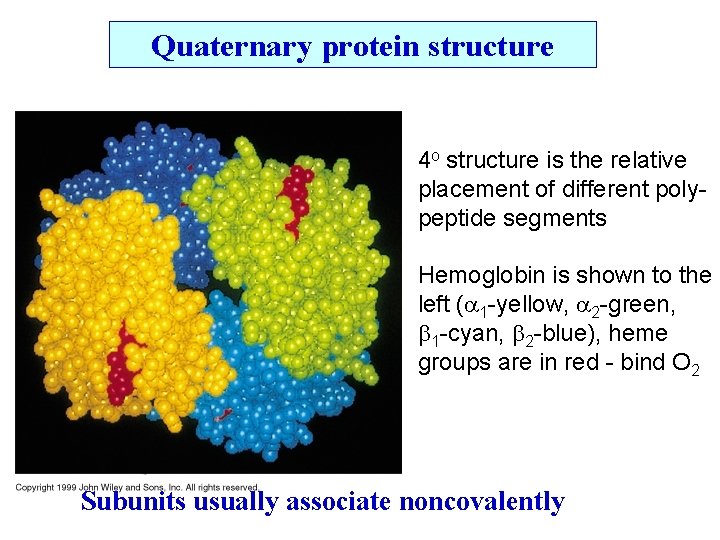 Quaternary protein structure

$4^o$ structure is the relative placement of different polypeptide segments

Hemoglobin is shown to the left ($\alpha_1$-yellow, $\alpha_2$-green, $\beta_1$-cyan, $\beta_2$-blue), heme groups are in red - bind $O_2$

Copyright 1999 John Wiley and Sons, Inc. All rights reserved.

Subunits usually associate noncovalently